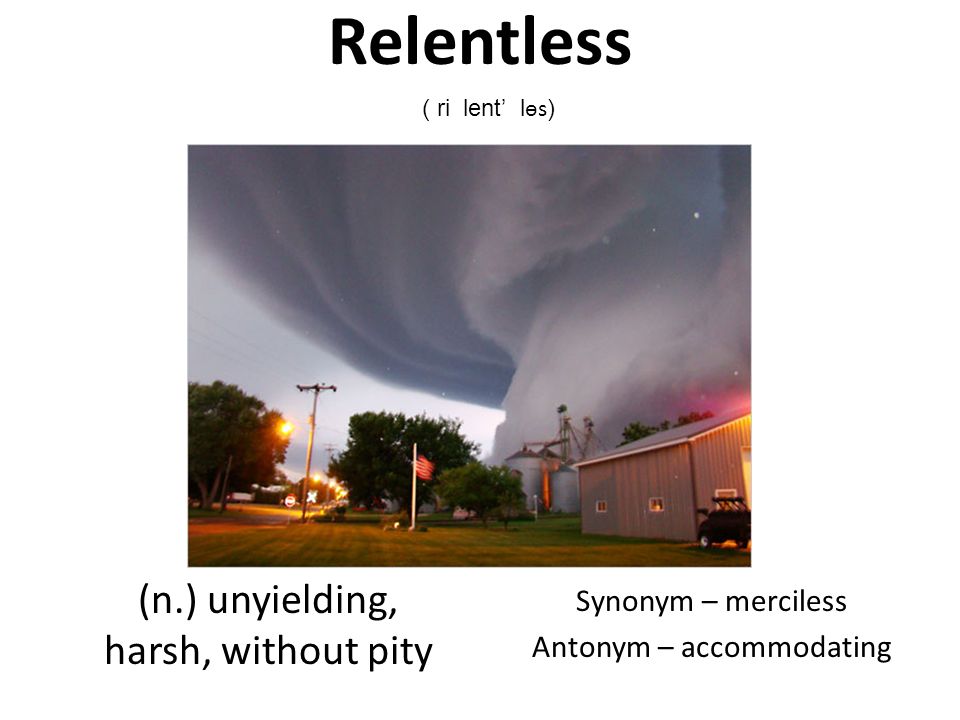 Relentless

( ri lent' ləs)

(n.) unyielding, harsh, without pity

Synonym – merciless
Antonym – accommodating